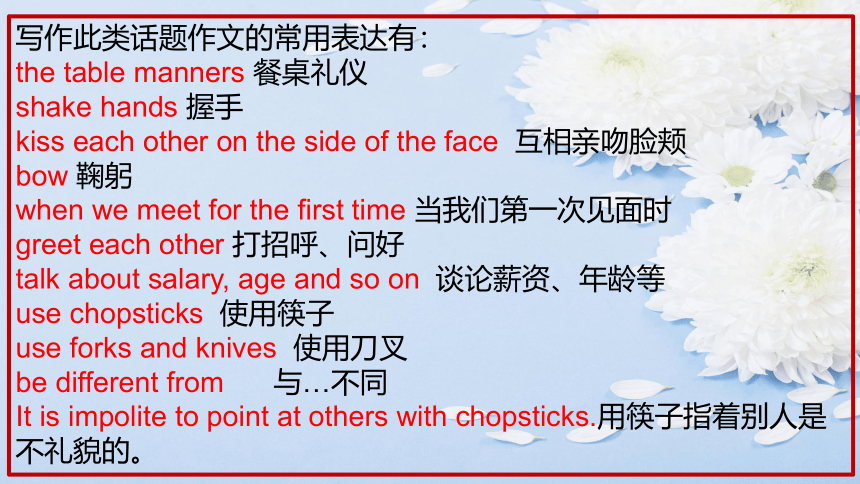 写作此类话题作文的常用表达有:
the table manners 餐桌礼仪
shake hands 握手
kiss each other on the side of the face 互相亲吻脸颊
bow 鞠躬
when we meet for the first time 当我们第一次见面时
greet each other 打招呼、问好
talk about salary, age and so on 谈论薪资、年龄等
use chopsticks 使用筷子
use forks and knives 使用刀叉
be different from 与…不同
It is impolite to point at others with chopsticks.用筷子指着别人是不礼貌的。